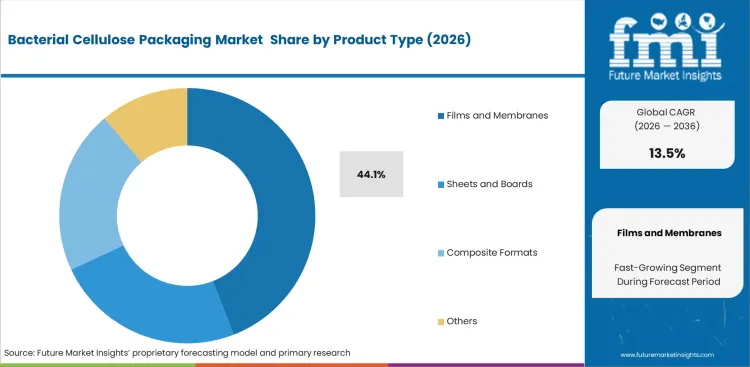 Bacterial Cellulose Packaging Market Share by Product Type (2026)

44.1%

Films and Membranes

Sheets and Boards

Composite Formats

Others

Source: Future Market Insights' proprietary forecasting model and primary research

fmi
Future Market Insights

Global CAGR
(2026 — 2036)

13.5%

Films and Membranes

Fast-Growing Segment During Forecast Period

www.futuremarketinsights.com